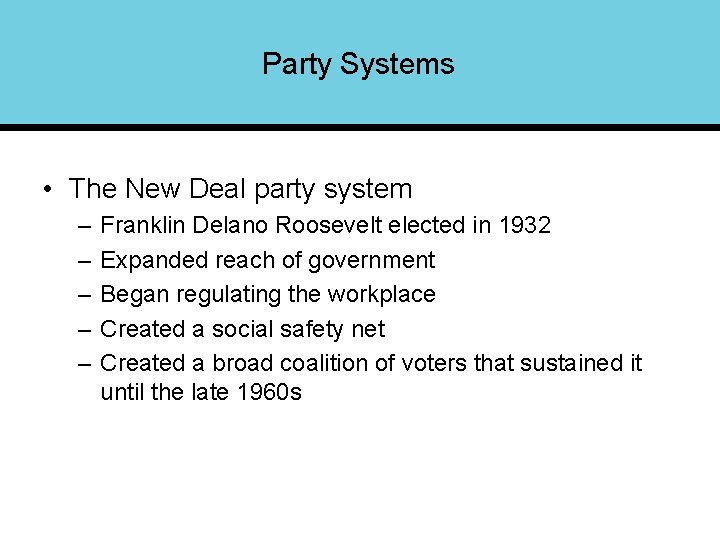 Party Systems

• The New Deal party system
– Franklin Delano Roosevelt elected in 1932
– Expanded reach of government
– Began regulating the workplace
– Created a social safety net
– Created a broad coalition of voters that sustained it until the late 1960s